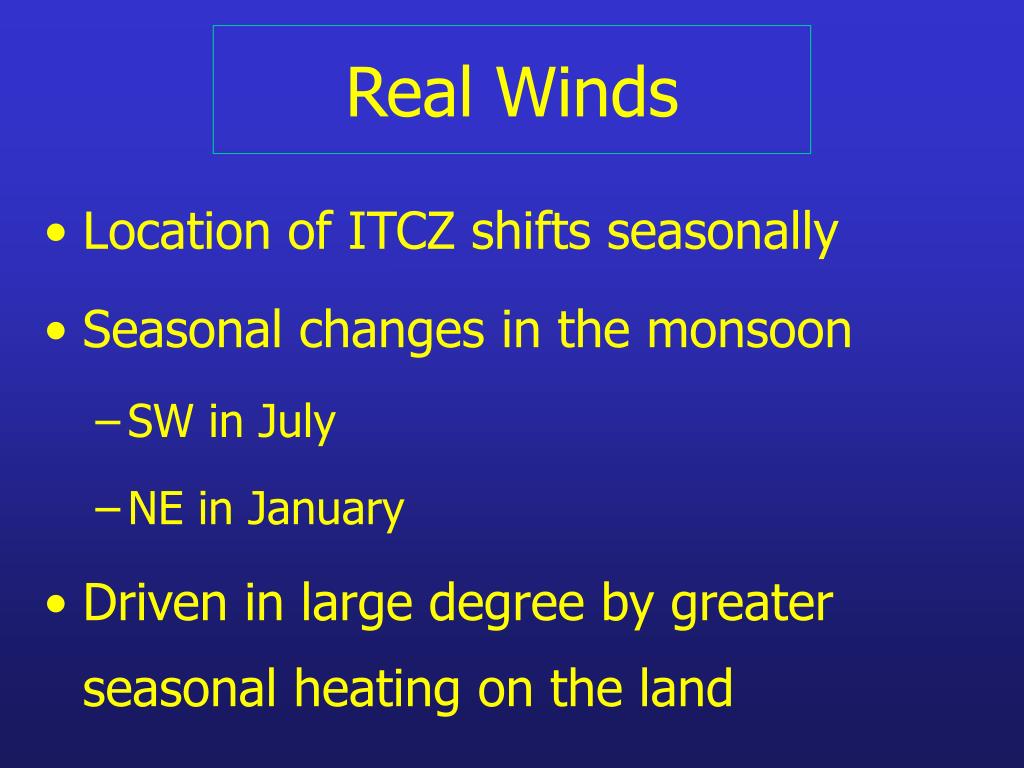 Real Winds

• Location of ITCZ shifts seasonally

• Seasonal changes in the monsoon

– SW in July

– NE in January

• Driven in large degree by greater seasonal heating on the land